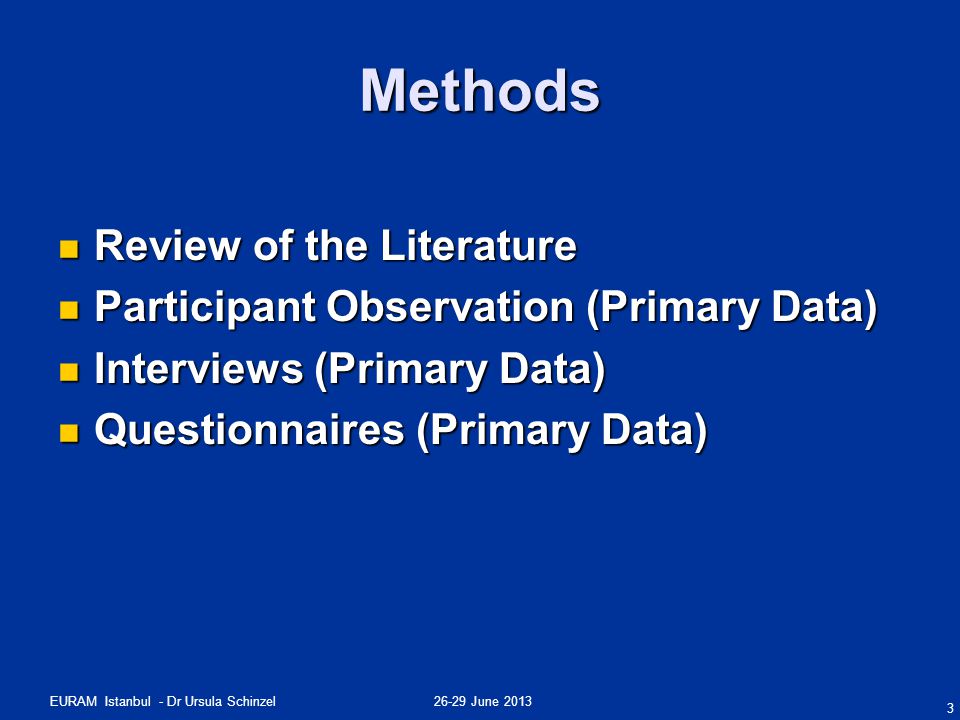 Methods

- Review of the Literature
- Participant Observation (Primary Data)
- Interviews (Primary Data)
- Questionnaires (Primary Data)

EURAM Istanbul - Dr Ursula Schinzel 26-29 June 2013 3